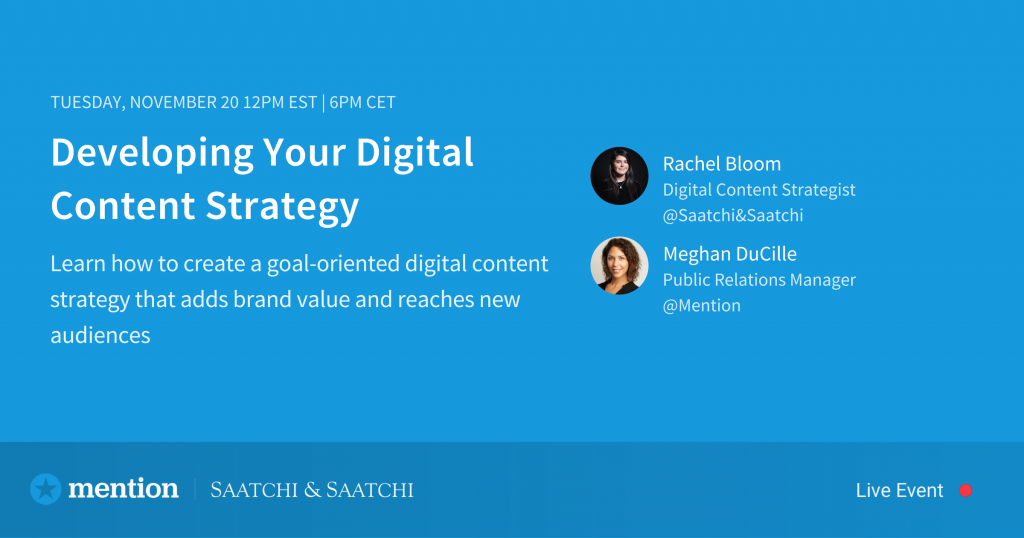 TUESDAY, NOVEMBER 20 12PM EST | 6PM CET

Developing Your Digital Content Strategy

Learn how to create a goal-oriented digital content strategy that adds brand value and reaches new audiences

Rachel Bloom
Digital Content Strategist
@Saatchi&Saatchi

Meghan DuCille
Public Relations Manager
@Mention

mention | SAATCHI & SAATCHI

Live Event